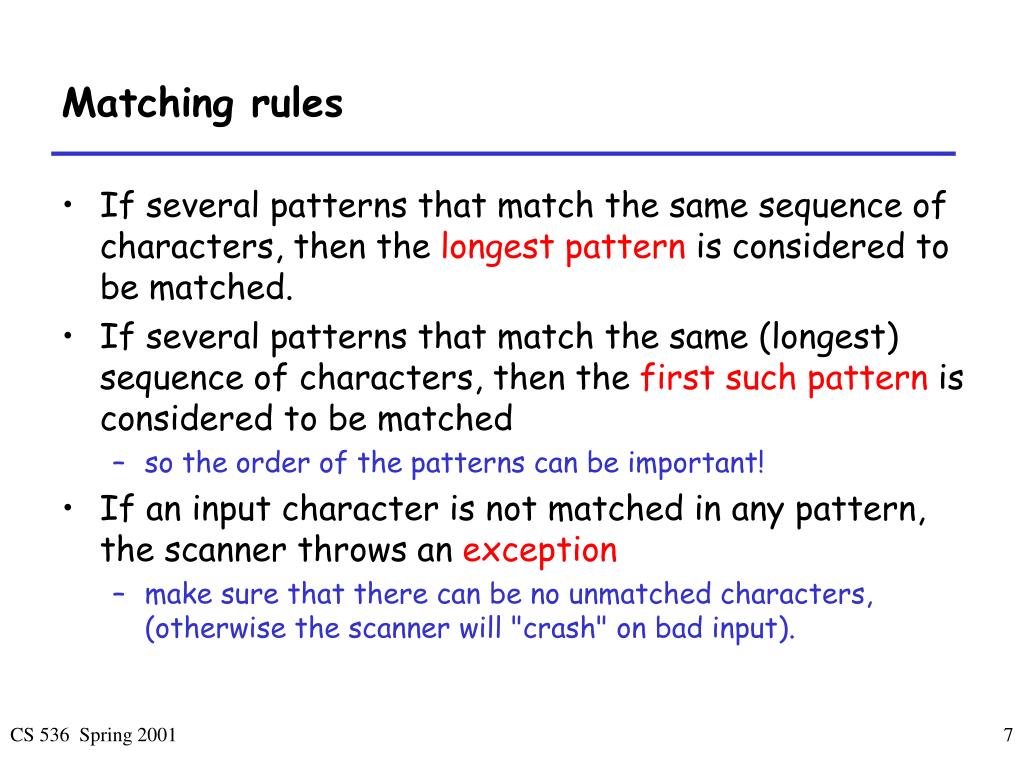 Matching rules

• If several patterns that match the same sequence of characters, then the longest pattern is considered to be matched.
• If several patterns that match the same (longest) sequence of characters, then the first such pattern is considered to be matched
 – so the order of the patterns can be important!
• If an input character is not matched in any pattern, the scanner throws an exception
 – make sure that there can be no unmatched characters, (otherwise the scanner will "crash" on bad input).

CS 536 Spring 2001

7